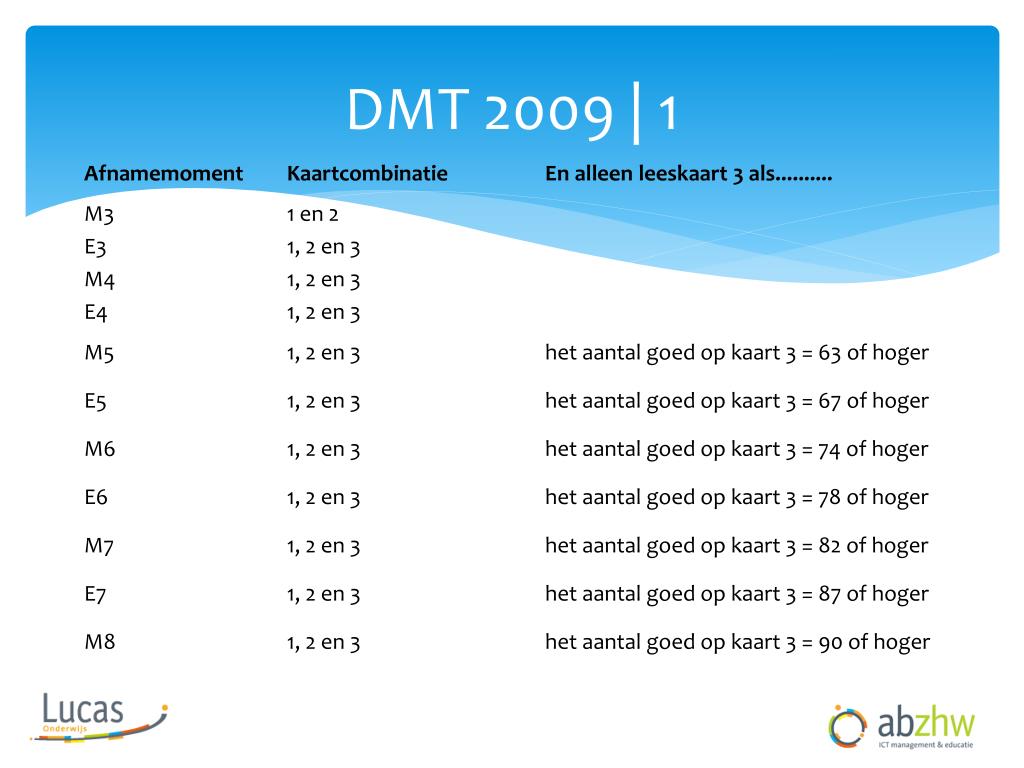 DMT 2009 | 1

| Afnamemoment | Kaartcombinatie | En alleen leeskaart 3 als.......... |
|---|---|---|
| M3 | 1 en 2 | |
| E3 | 1, 2 en 3 | |
| M4 | 1, 2 en 3 | |
| E4 | 1, 2 en 3 | |
| M5 | 1, 2 en 3 | het aantal goed op kaart 3 = 63 of hoger |
| E5 | 1, 2 en 3 | het aantal goed op kaart 3 = 67 of hoger |
| M6 | 1, 2 en 3 | het aantal goed op kaart 3 = 74 of hoger |
| E6 | 1, 2 en 3 | het aantal goed op kaart 3 = 78 of hoger |
| M7 | 1, 2 en 3 | het aantal goed op kaart 3 = 82 of hoger |
| E7 | 1, 2 en 3 | het aantal goed op kaart 3 = 87 of hoger |
| M8 | 1, 2 en 3 | het aantal goed op kaart 3 = 90 of hoger |

Lucas Onderwijs

abzhw ICT management & educatie